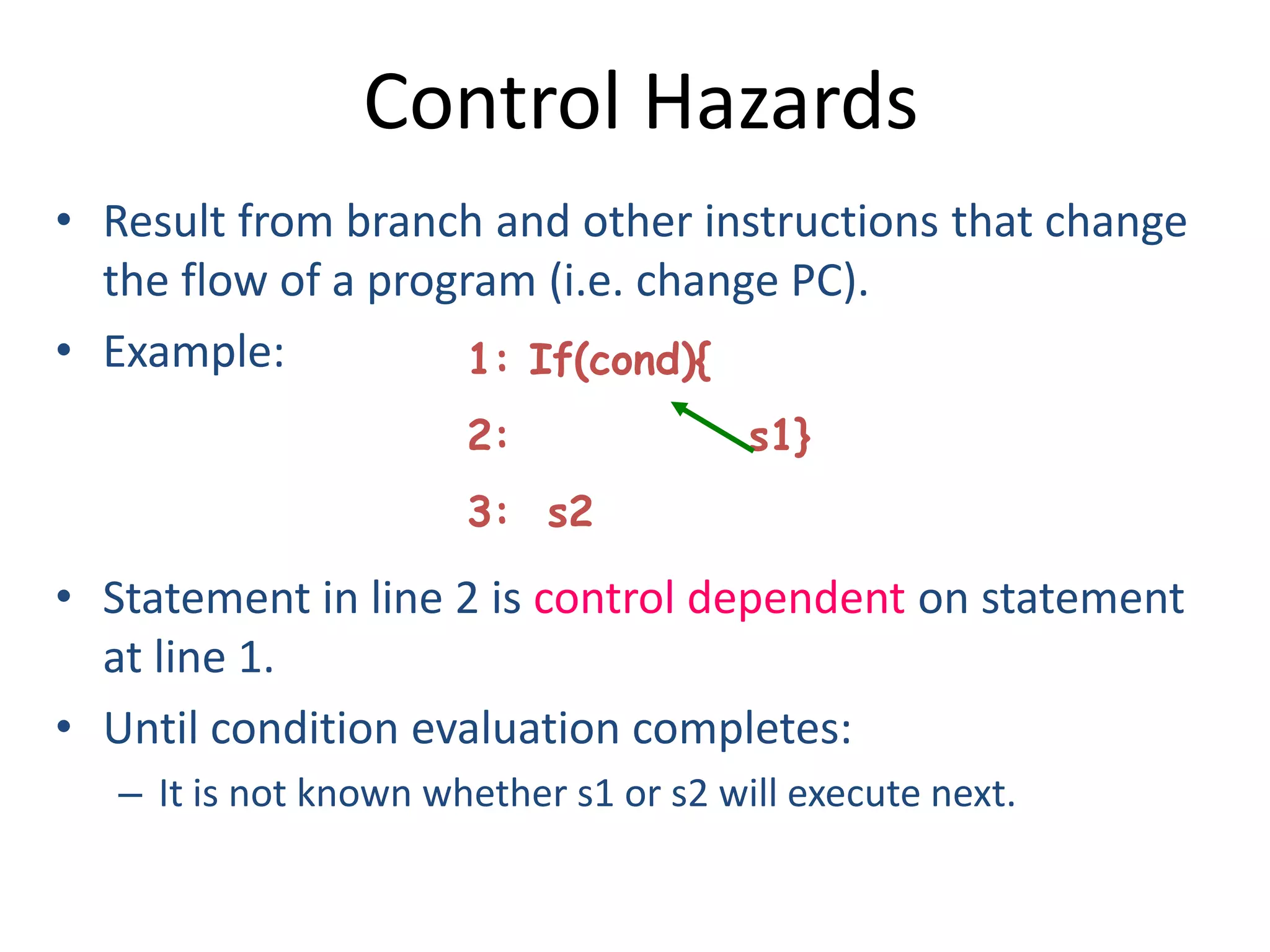 Control Hazards

• Result from branch and other instructions that change the flow of a program (i.e. change PC).

• Example:

1: If(cond){

2: s1}

3: s2

• Statement in line 2 is control dependent on statement at line 1.

• Until condition evaluation completes:

– It is not known whether s1 or s2 will execute next.